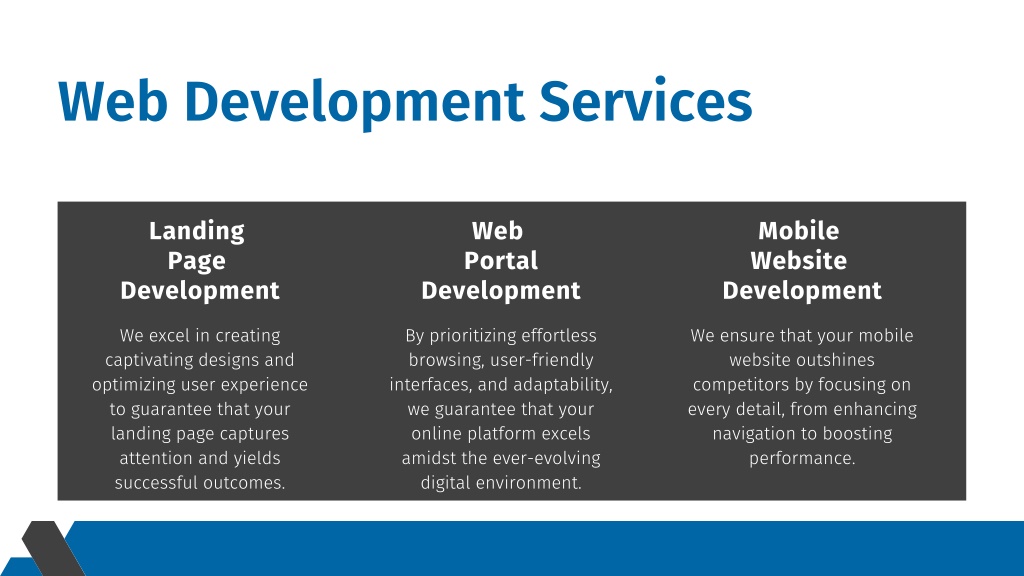 Web Development Services

Landing Page Development

We excel in creating captivating designs and optimizing user experience to guarantee that your landing page captures attention and yields successful outcomes.

Web Portal Development

By prioritizing effortless browsing, user-friendly interfaces, and adaptability, we guarantee that your online platform excels amidst the ever-evolving digital environment.

Mobile Website Development

We ensure that your mobile website outshines competitors by focusing on every detail, from enhancing navigation to boosting performance.